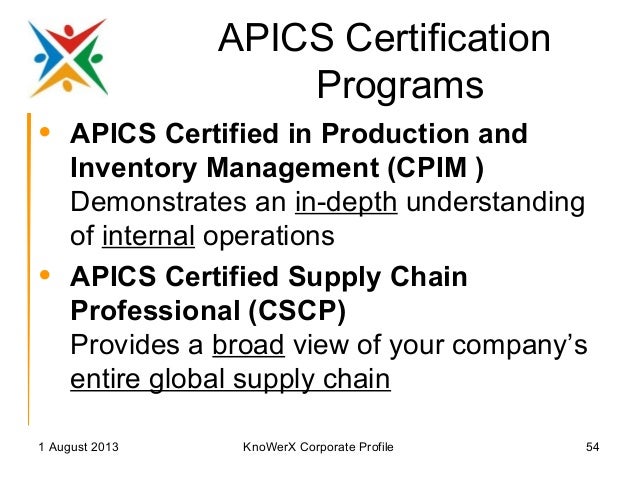 APICS Certification Programs

• APICS Certified in Production and Inventory Management (CPIM ) Demonstrates an in-depth understanding of internal operations

• APICS Certified Supply Chain Professional (CSCP) Provides a broad view of your company's entire global supply chain

1 August 2013 KnoWerX Corporate Profile 54